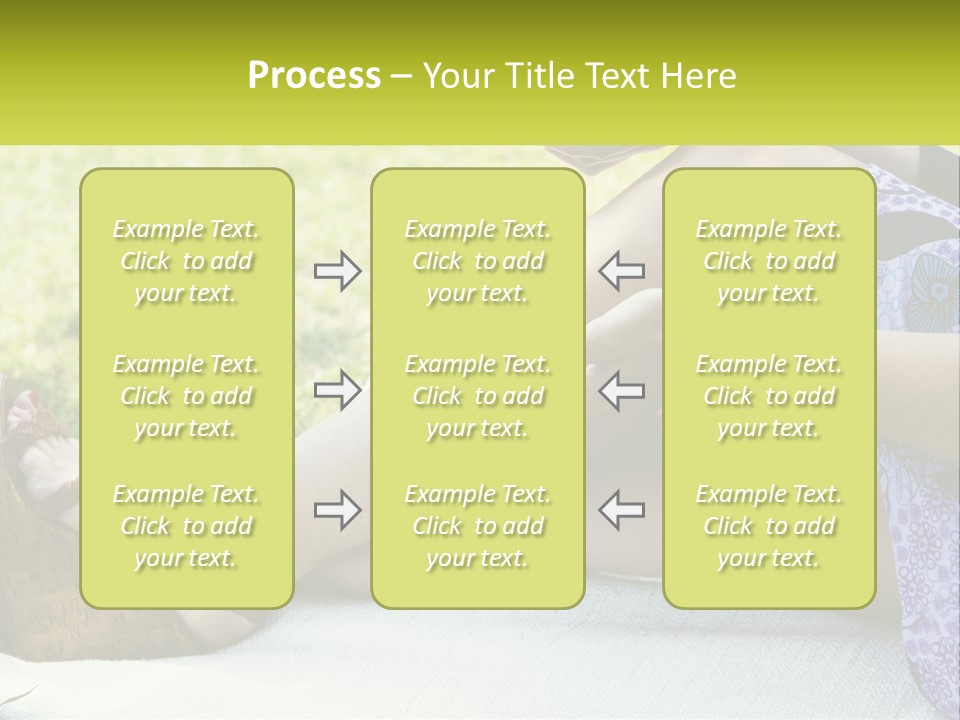 Process – Your Title Text Here

Example Text. Click to add your text.

Example Text. Click to add your text.

Example Text. Click to add your text.

Example Text. Click to add your text.

Example Text. Click to add your text.

Example Text. Click to add your text.

Example Text. Click to add your text.

Example Text. Click to add your text.

Example Text. Click to add your text.